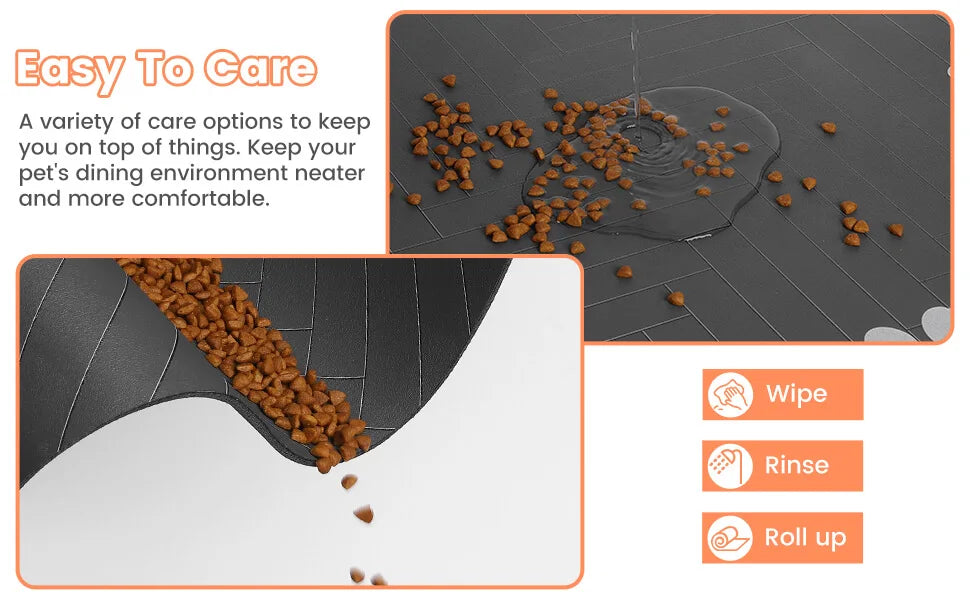 Easy To Care

A variety of care options to keep you on top of things. Keep your pet's dining environment neater and more comfortable.

Wipe

Rinse

Roll up